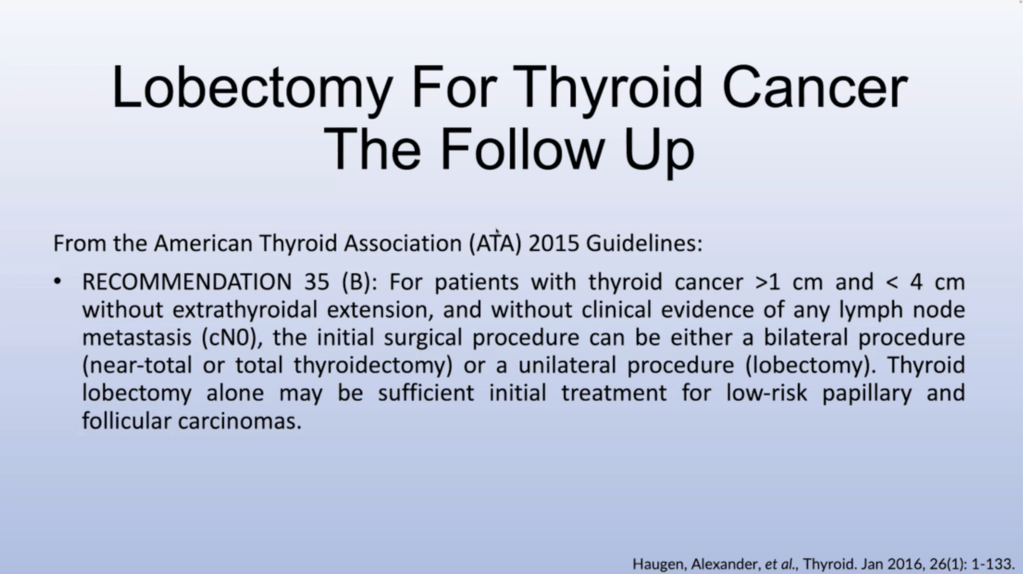 Lobectomy For Thyroid Cancer
The Follow Up

From the American Thyroid Association (ATA) 2015 Guidelines:

• RECOMMENDATION 35 (B): For patients with thyroid cancer >1 cm and < 4 cm without extrathyroidal extension, and without clinical evidence of any lymph node metastasis (cN0), the initial surgical procedure can be either a bilateral procedure (near-total or total thyroidectomy) or a unilateral procedure (lobectomy). Thyroid lobectomy alone may be sufficient initial treatment for low-risk papillary and follicular carcinomas.

Haugen, Alexander, et al., Thyroid. Jan 2016, 26(1): 1-133.